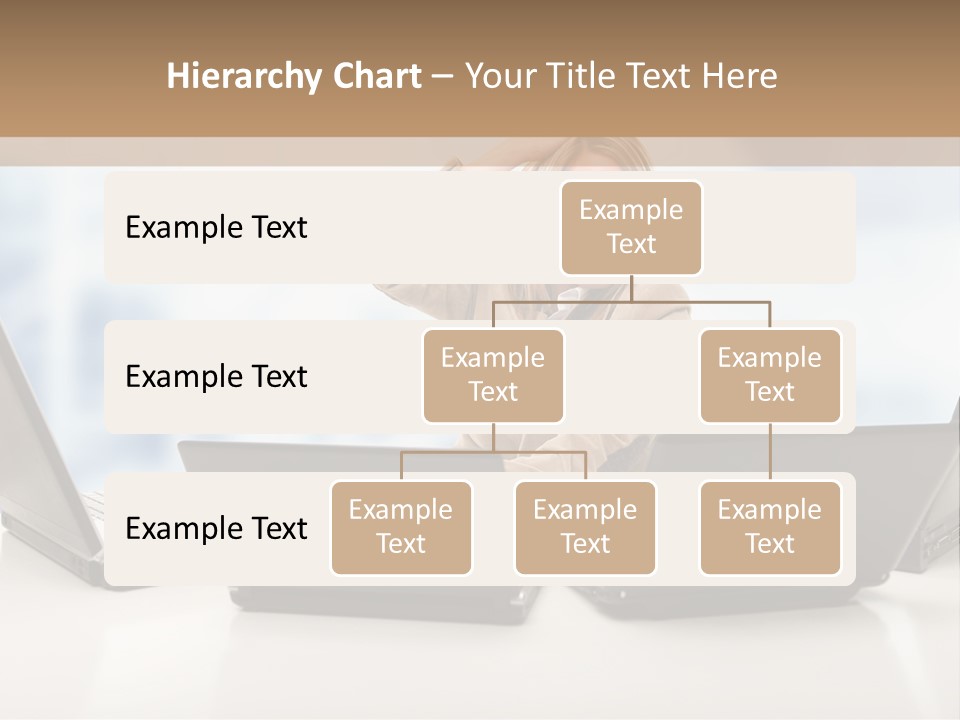 Hierarchy Chart – Your Title Text Here

Example Text

Example Text

Example Text

Example Text

Example Text

Example Text

Example Text

Example Text

Example Text